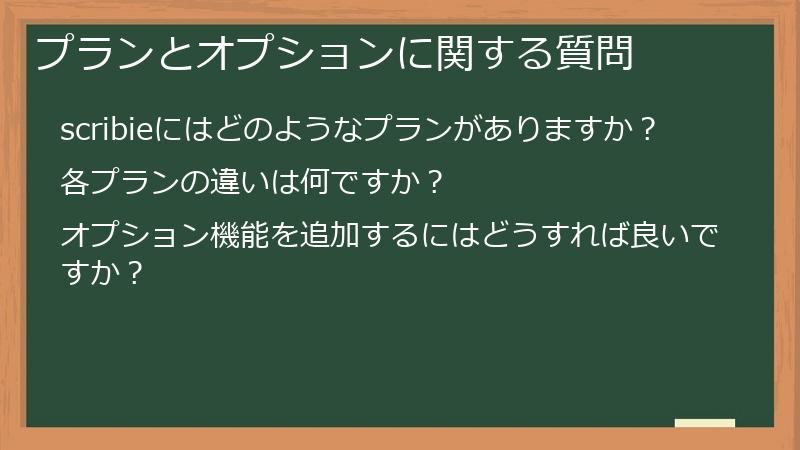 プランとオプションに関する質問

scribieにはどのようなプランがありますか？

各プランの違いは何ですか？

オプション機能を追加するにはどうすれば良いですか？